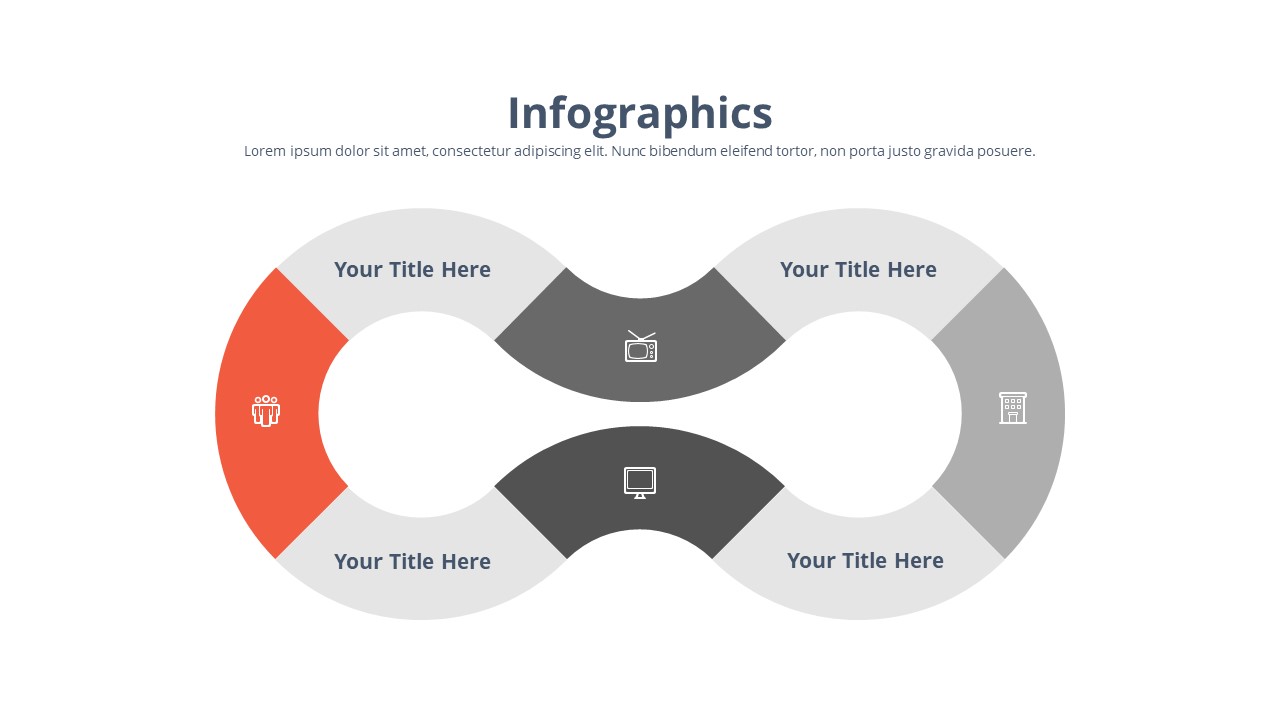 Infographics

Lorem ipsum dolor sit amet, consectetur adipiscing elit. Nunc bibendum eleifend tortor, non porta justo gravida posuere.

Your Title Here

Your Title Here

Your Title Here

Your Title Here